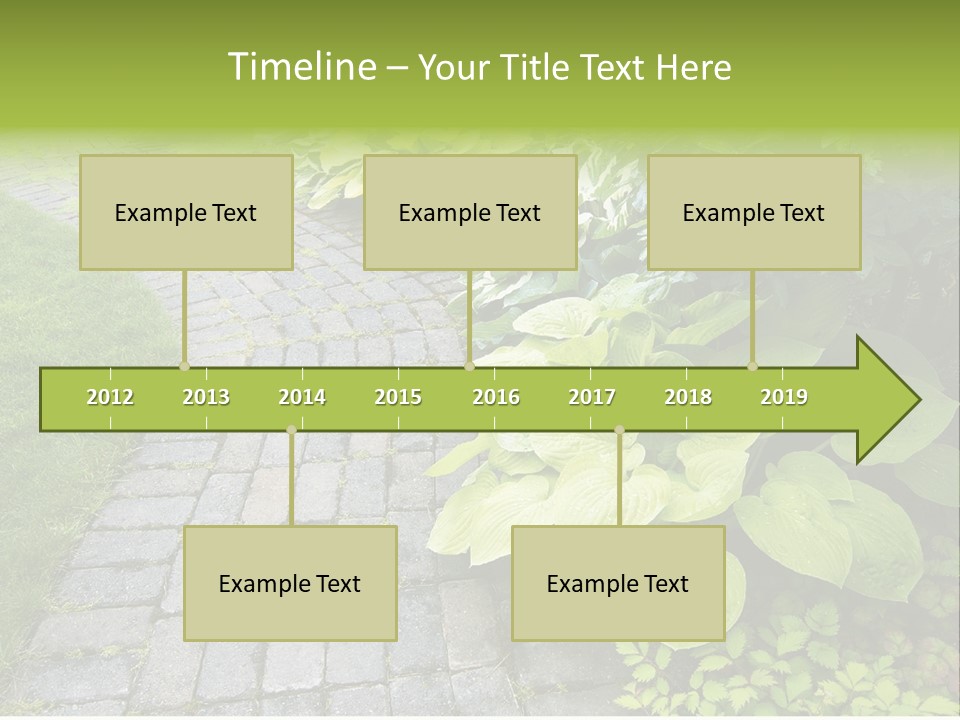 Timeline – Your Title Text Here

Example Text

Example Text

Example Text

2012 2013 2014 2015 2016 2017 2018 2019

Example Text

Example Text